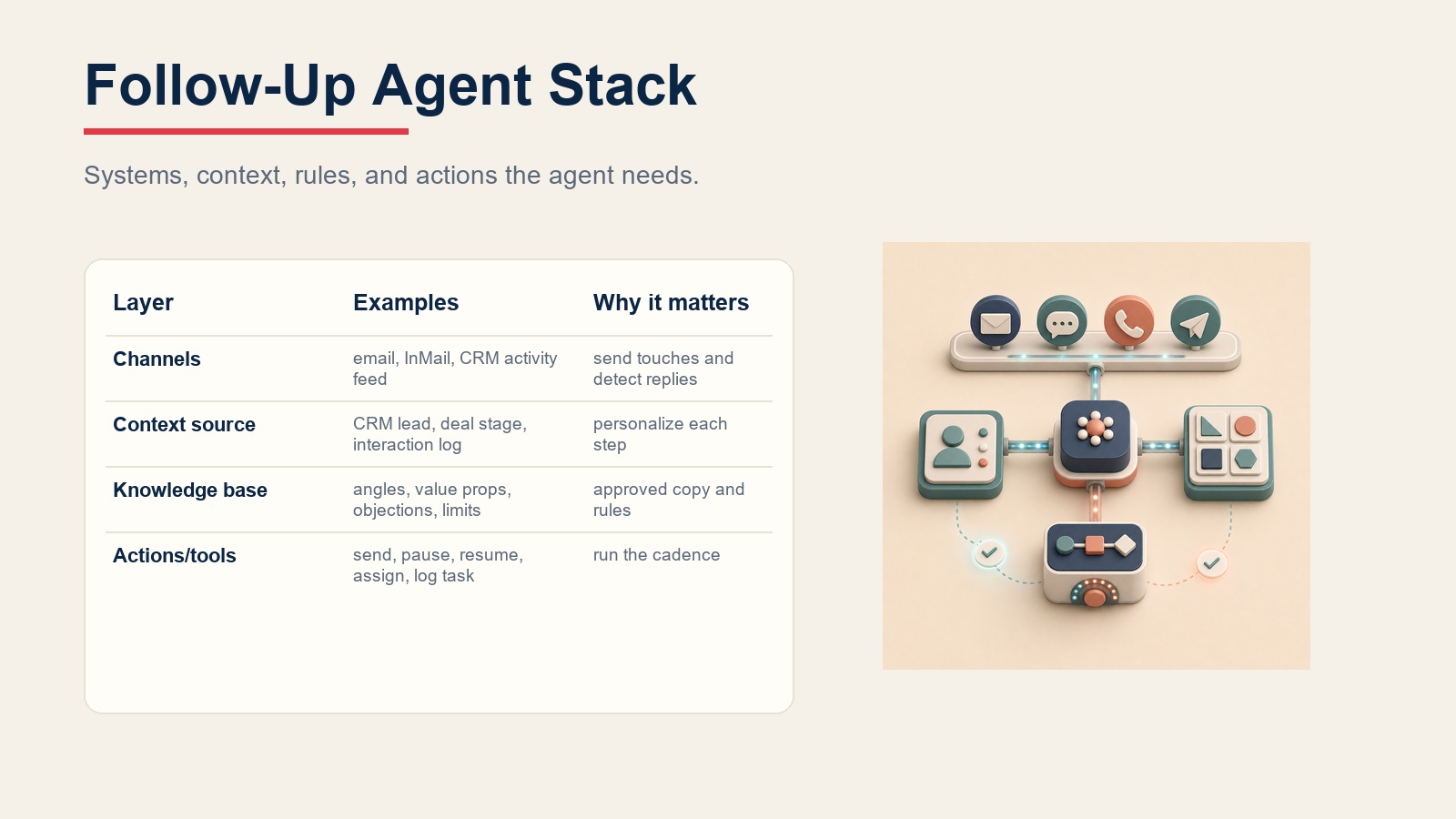 Follow-Up Agent Stack

Systems, context, rules, and actions the agent needs.

| Layer | Examples | Why it matters |
|---|---|---|
| Channels | email, InMail, CRM activity feed | send touches and detect replies |
| Context source | CRM lead, deal stage, interaction log | personalize each step |
| Knowledge base | angles, value props, objections, limits | approved copy and rules |
| Actions/tools | send, pause, resume, assign, log task | run the cadence |